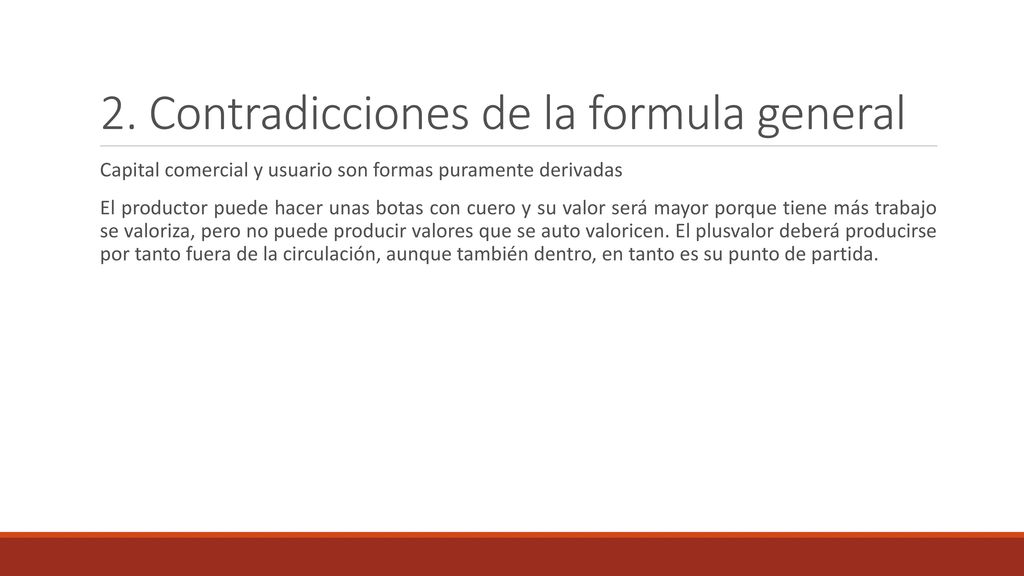 2. Contradicciones de la formula general

Capital comercial y usuario son formas puramente derivadas

El productor puede hacer unas botas con cuero y su valor será mayor porque tiene más trabajo se valoriza, pero no puede producir valores que se auto valoricen. El plusvalor deberá producirse por tanto fuera de la circulación, aunque también dentro, en tanto es su punto de partida.